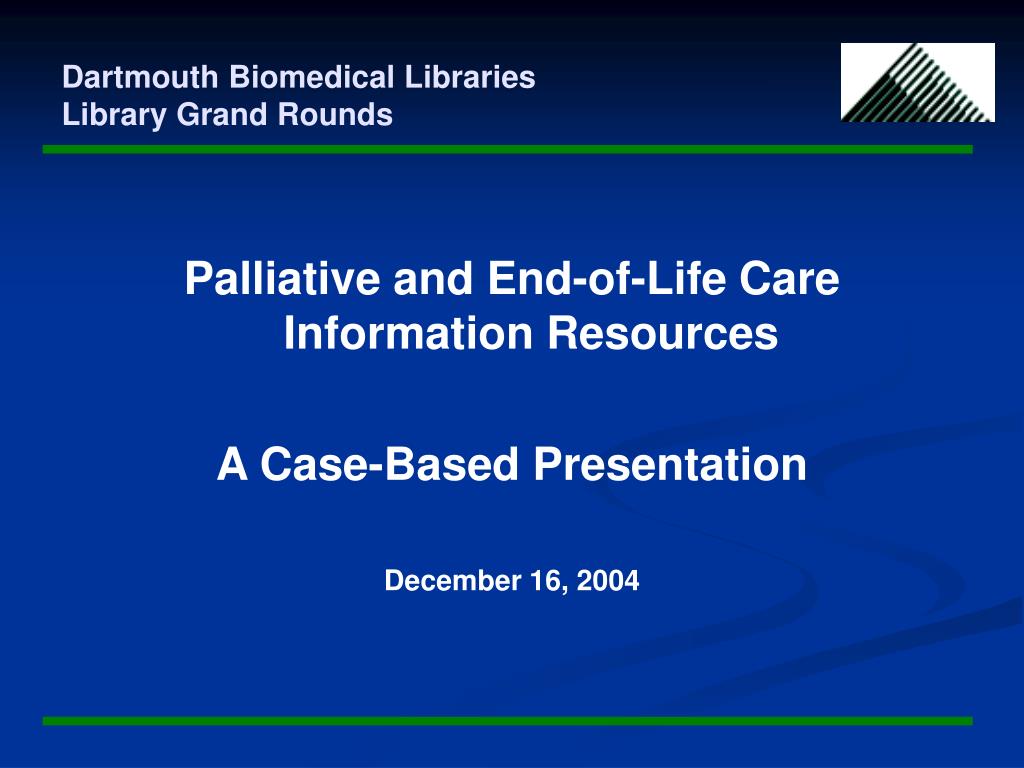 Dartmouth Biomedical Libraries
Library Grand Rounds

Palliative and End-of-Life Care Information Resources

A Case-Based Presentation

December 16, 2004